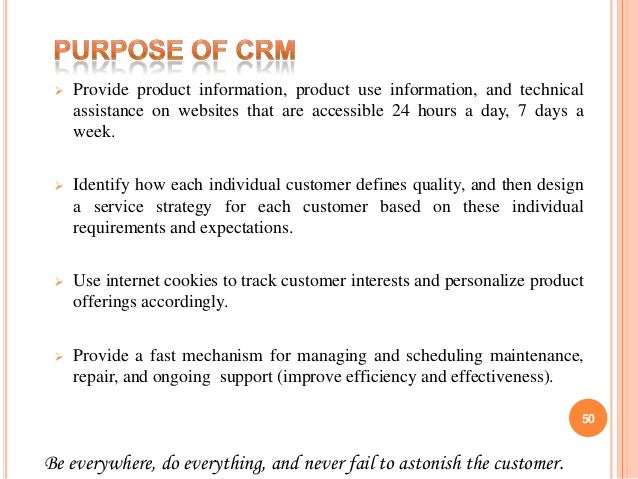 PURPOSE OF CRM

➢ Provide product information, product use information, and technical assistance on websites that are accessible 24 hours a day, 7 days a week.

➢ Identify how each individual customer defines quality, and then design a service strategy for each customer based on these individual requirements and expectations.

➢ Use internet cookies to track customer interests and personalize product offerings accordingly.

➢ Provide a fast mechanism for managing and scheduling maintenance, repair, and ongoing support (improve efficiency and effectiveness).

50

Be everywhere, do everything, and never fail to astonish the customer.